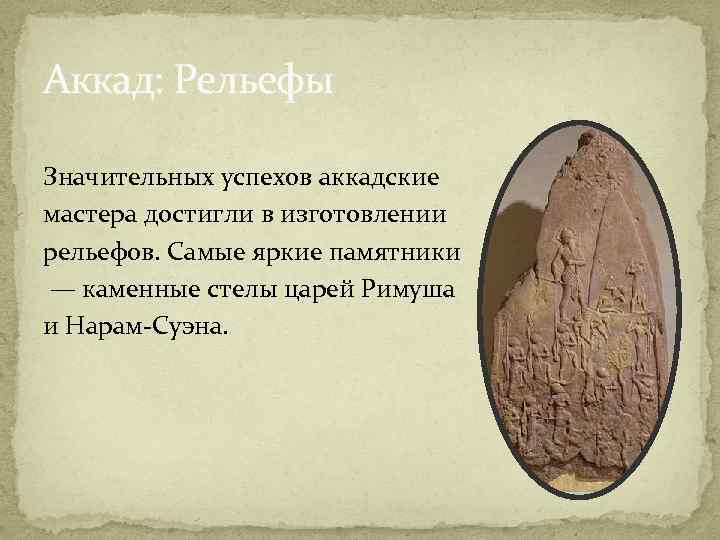 Аккад: Рельефы

Значительных успехов аккадские мастера достигли в изготовлении рельефов. Самые яркие памятники — каменные стелы царей Римуша и Нарам-Суэна.